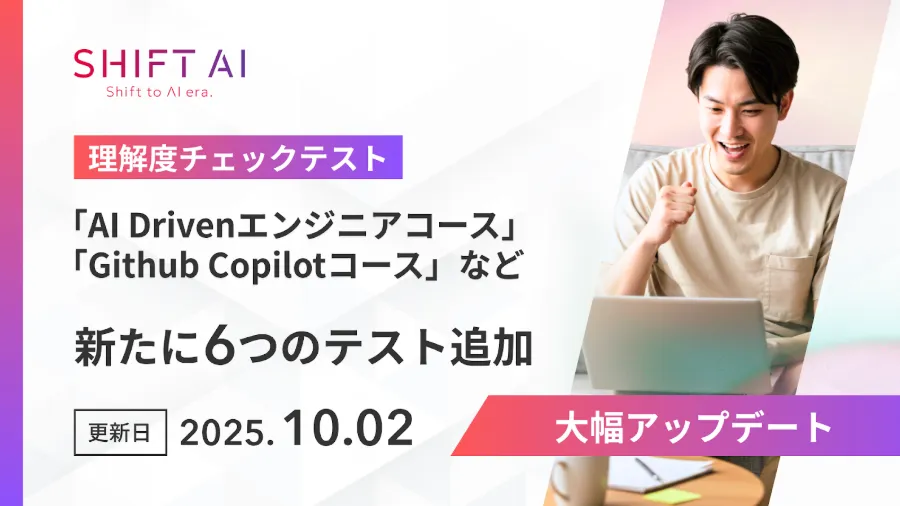 SHIFT AI
Shift to AI era.

理解度チェックテスト

「AI Drivenエンジニアコース」
「Github Copilotコース」など

新たに6つのテスト追加

更新日 2025.10.02

大幅アップデート